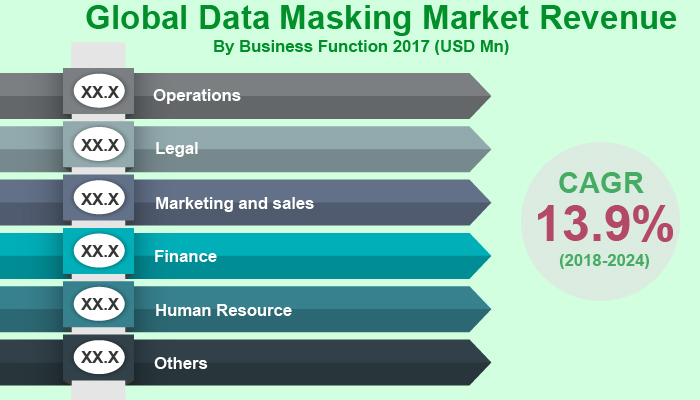 Global Data Masking Market Revenue
By Business Function 2017 (USD Mn)

XX.X Operations

XX.X Legal

XX.X Marketing and sales

XX.X Finance

XX.X Human Resource

XX.X Others

CAGR
13.9%
(2018-2024)